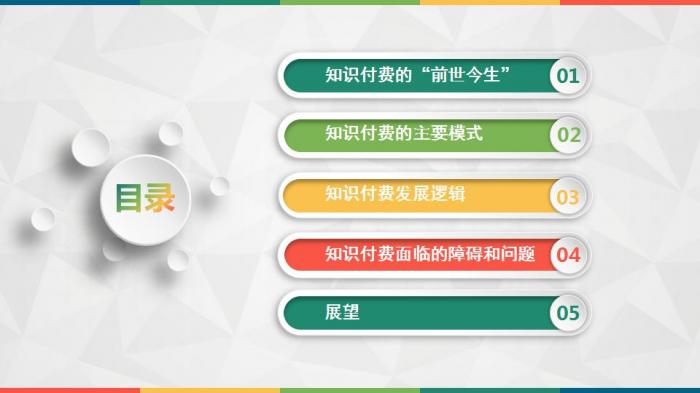 目录

知识付费的“前世今生” 01

知识付费的主要模式 02

知识付费发展逻辑 03

知识付费面临的障碍和问题 04

展望 05